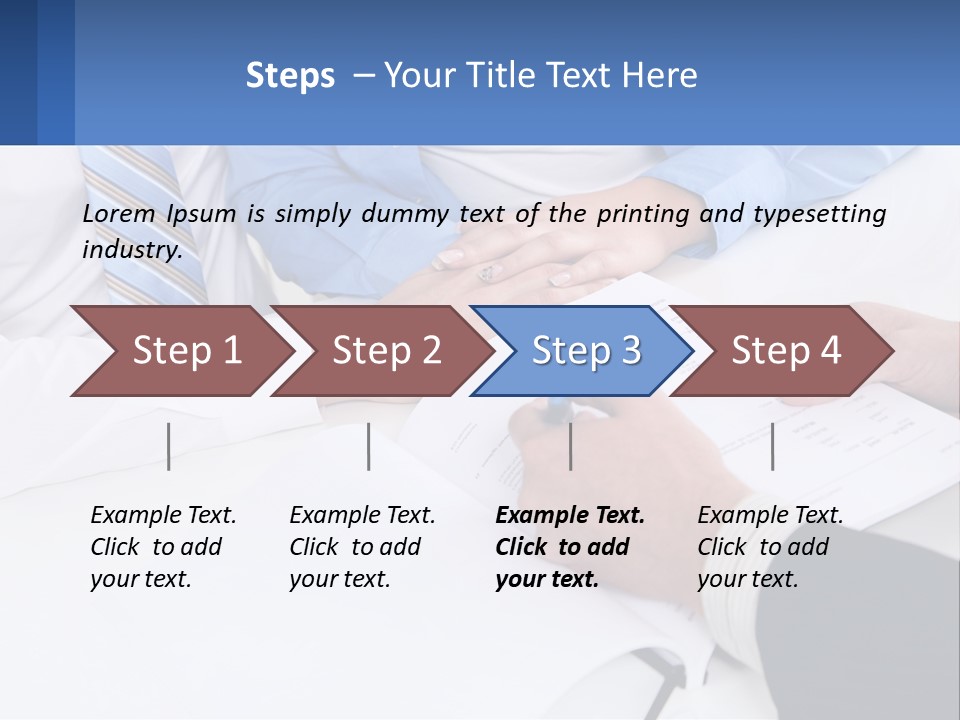 Steps – Your Title Text Here

Lorem Ipsum is simply dummy text of the printing and typesetting industry.

Step 1

Step 2

Step 3

Step 4

Example Text. Click to add your text.

Example Text. Click to add your text.

Example Text. Click to add your text.

Example Text. Click to add your text.